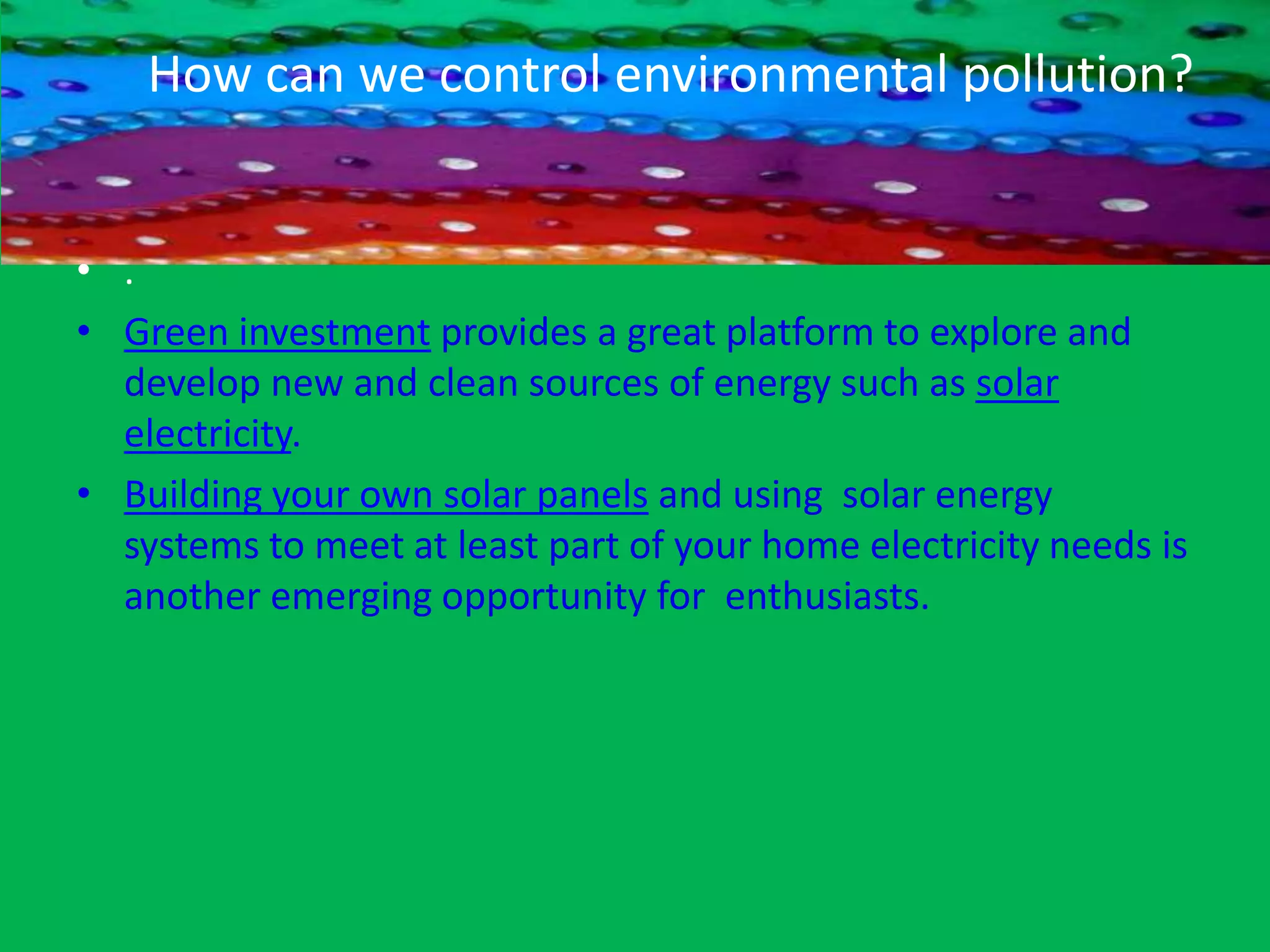 How can we control environmental pollution?

• .

• Green investment provides a great platform to explore and develop new and clean sources of energy such as solar electricity.

• Building your own solar panels and using solar energy systems to meet at least part of your home electricity needs is another emerging opportunity for enthusiasts.